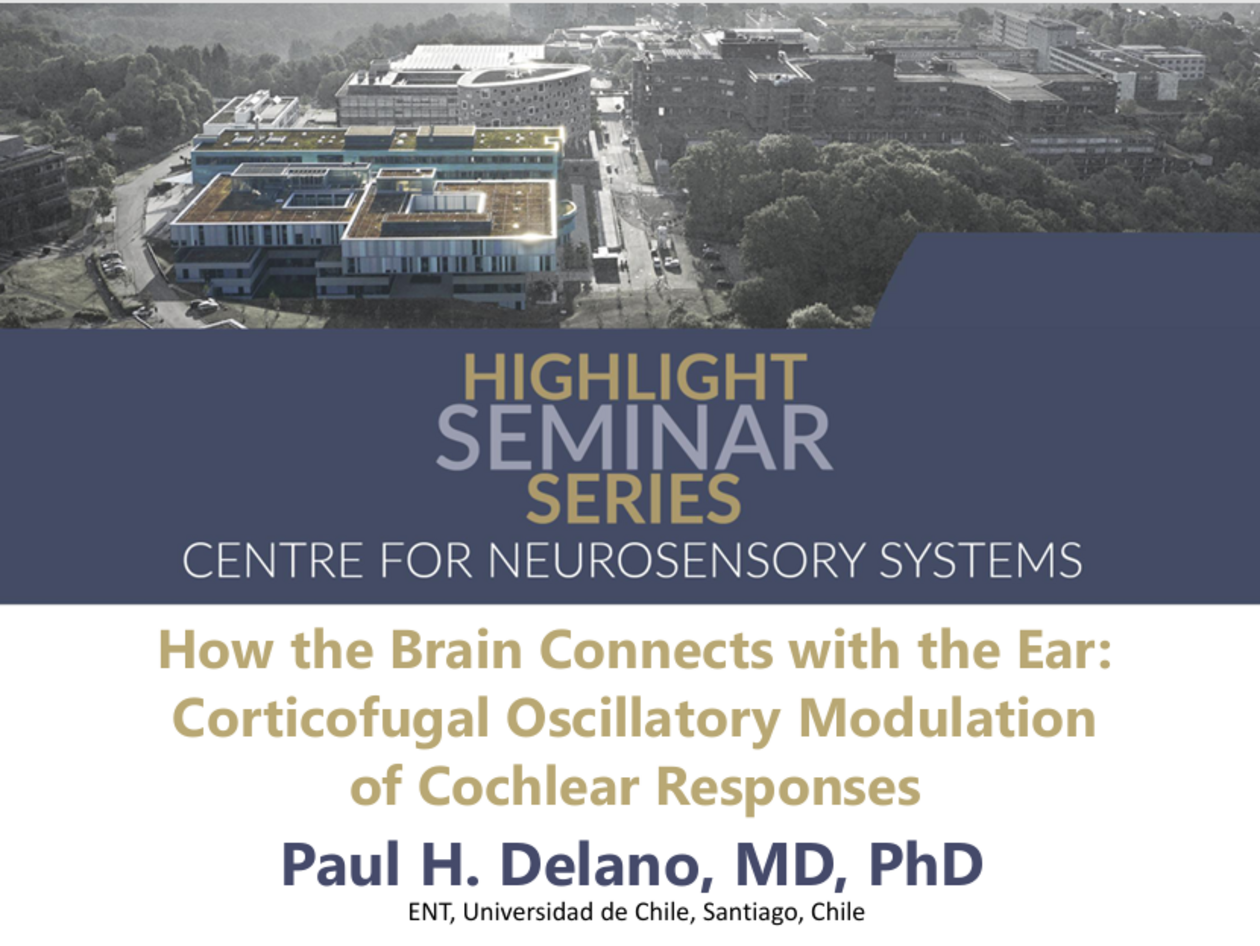 HIGHLIGHT
SEMINAR
SERIES
CENTRE FOR NEUROSENSORY SYSTEMS

How the Brain Connects with the Ear: Corticofugal Oscillatory Modulation of Cochlear Responses

Paul H. Delano, MD, PhD

ENT, Universidad de Chile, Santiago, Chile